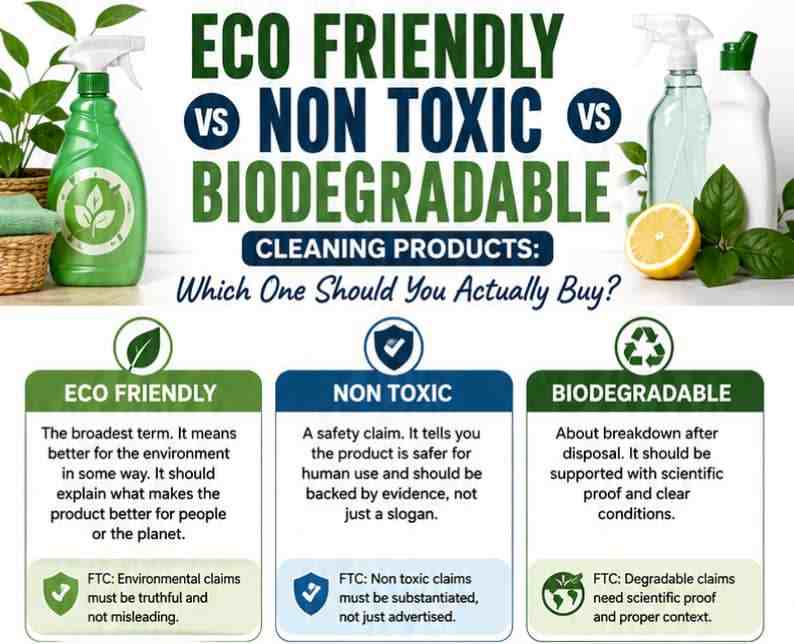 ECO FRIENDLY VS NON TOXIC VS BIODEGRADABLE

CLEANING PRODUCTS:

Which One Should You Actually Buy?

ECO FRIENDLY

The broadest term. It means better for the environment in some way. It should explain what makes the product better for people or the planet.

FTC: Environmental claims must be truthful and not misleading.

NON TOXIC

A safety claim. It tells you the product is safer for human use and should be backed by evidence, not just a slogan.

FTC: Non toxic claims must be substantiated, not just advertised.

BIODEGRADABLE

About breakdown after disposal. It should be supported with scientific proof and clear conditions.

FTC: Degradable claims need scientific proof and proper context.